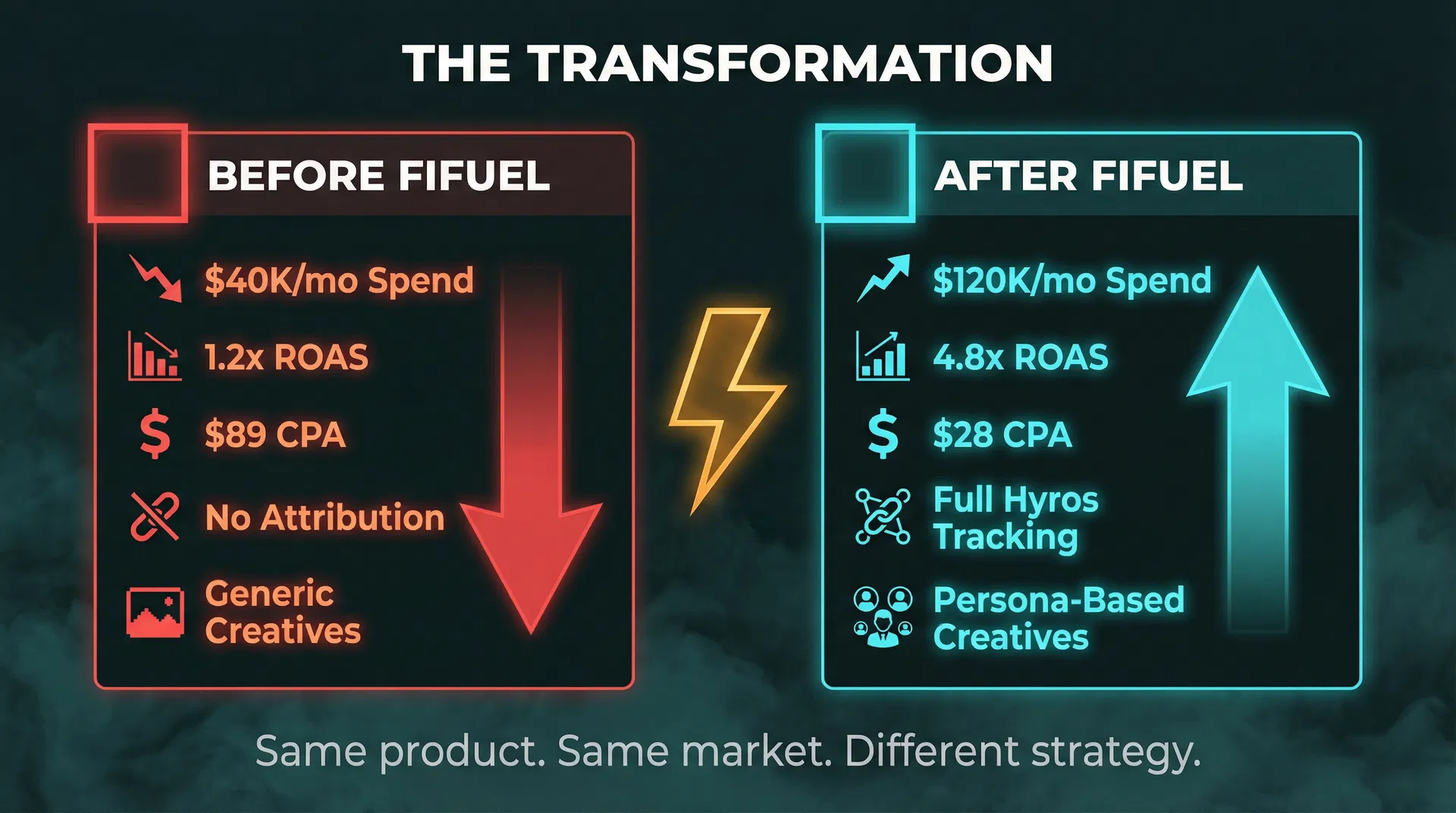 THE TRANSFORMATION

BEFORE FIFUEL

\$40K/mo Spend

1.2x ROAS

\$89 CPA

No Attribution

Generic Creatives

AFTER FIFUEL

\$120K/mo Spend

4.8x ROAS

\$28 CPA

Full Hyros Tracking

Persona-Based Creatives

Same product. Same market. Different strategy.